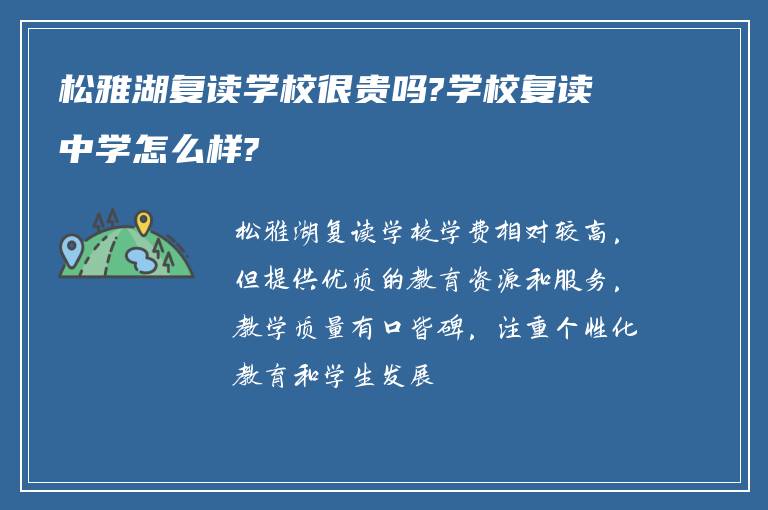 松雅湖复读学校很贵吗?学校复读中学怎么样?

松雅湖复读学校学费相对较高，但提供优质的教育资源和服务，教学质量有口皆碑，注重个性化教育和学生发展